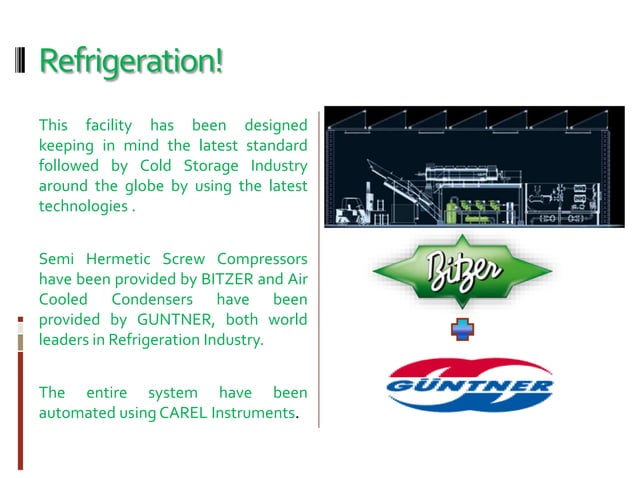 Refrigeration!

This facility has been designed keeping in mind the latest standard followed by Cold Storage Industry around the globe by using the latest technologies .

Semi Hermetic Screw Compressors have been provided by BITZER and Air Cooled Condensers have been provided by GUNTNER, both world leaders in Refrigeration Industry.

The entire system have been automated using CAREL Instruments.

Bitzer

GÜNTNER